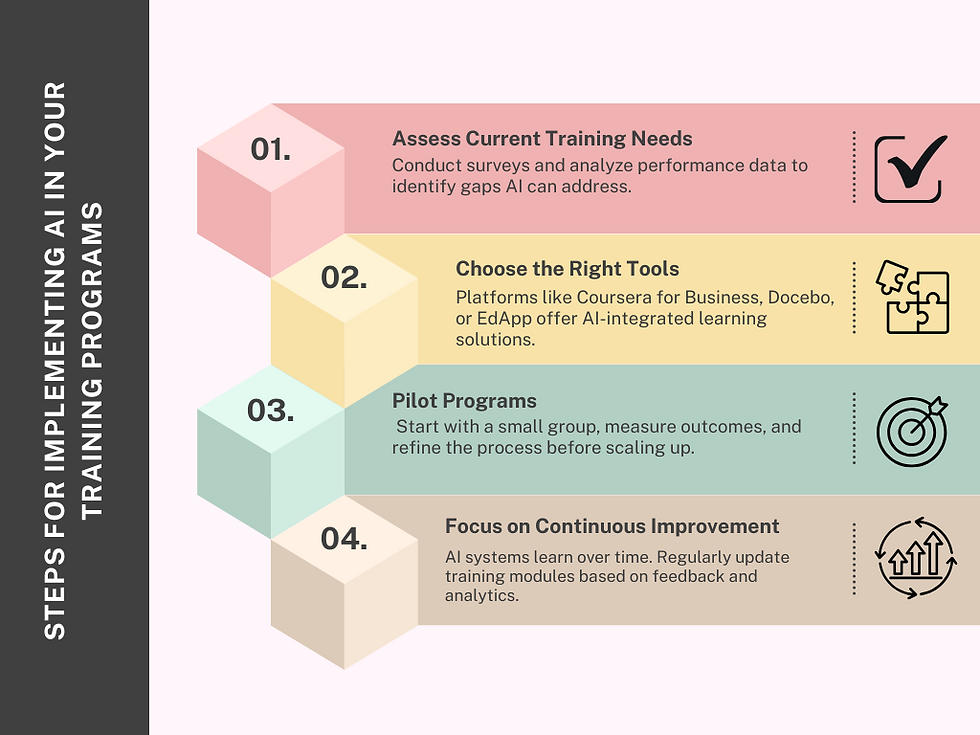 STEPS FOR IMPLEMENTING AI IN YOUR TRAINING PROGRAMS

01.

Assess Current Training Needs

Conduct surveys and analyze performance data to identify gaps AI can address.

02.

Choose the Right Tools

Platforms like Coursera for Business, Docebo, or EdApp offer AI-integrated learning solutions.

03.

Pilot Programs

Start with a small group, measure outcomes, and refine the process before scaling up.

04.

Focus on Continuous Improvement

AI systems learn over time. Regularly update training modules based on feedback and analytics.